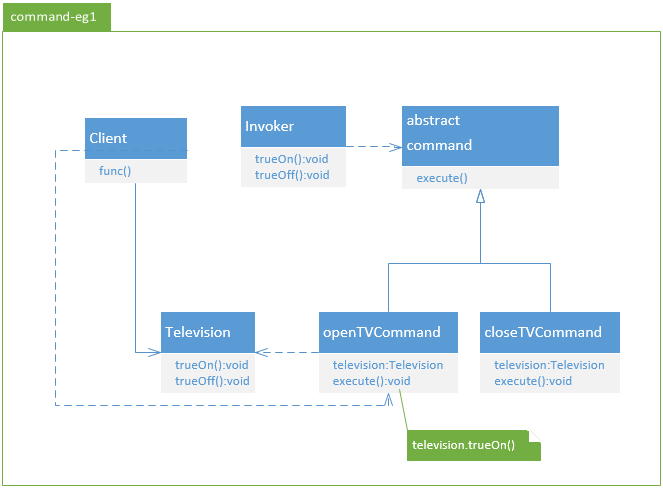 command-eg1

Client
func()

Invoker
trueOn():void
trueOff():void

abstract
command
execute()

Television
trueOn():void
trueOff():void

openTVCommand
television:Television
execute():void

closeTVCommand
television:Television
execute():void

television.trueOn()